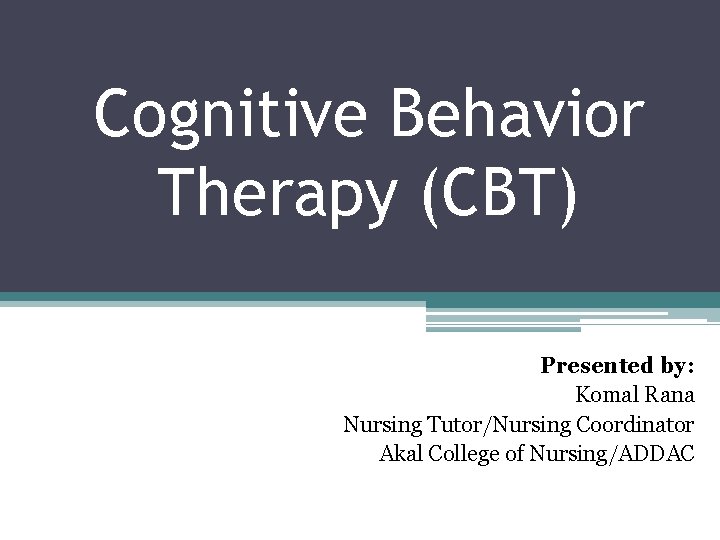 Cognitive Behavior Therapy (CBT)

Presented by:
Komal Rana
Nursing Tutor/Nursing Coordinator
Akal College of Nursing/ADDAC